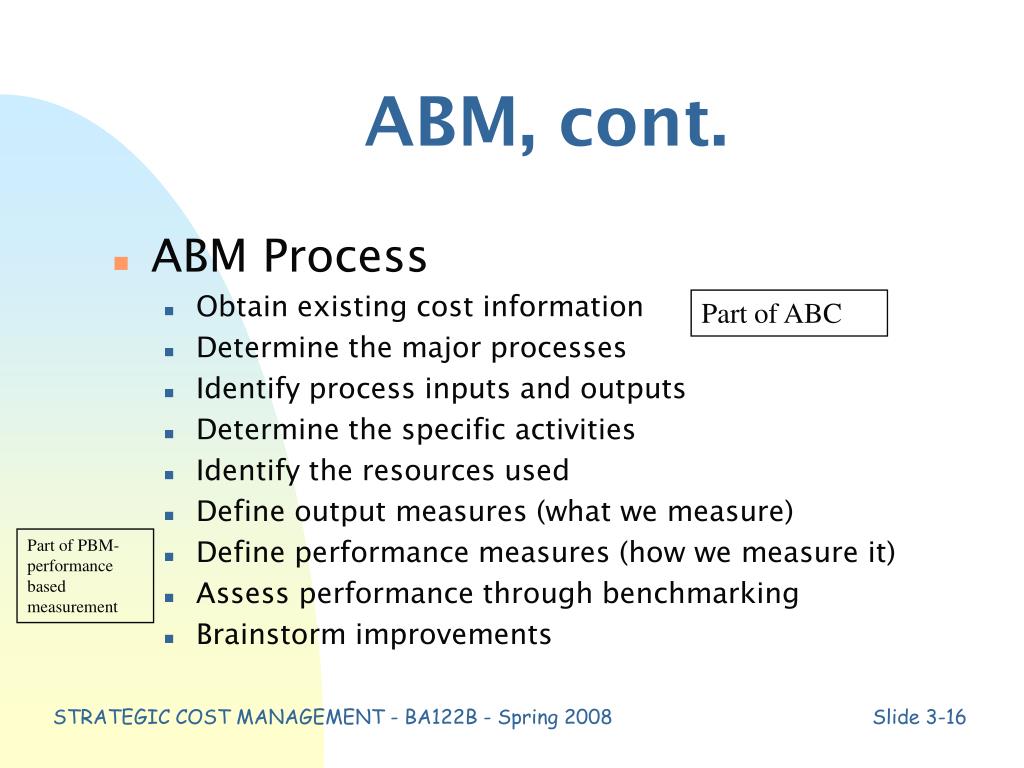 ABM, cont.

ABM Process

Obtain existing cost information

Part of ABC

Determine the major processes

Identify process inputs and outputs

Determine the specific activities

Identify the resources used

Define output measures (what we measure)

Part of PBM-performance based measurement

Define performance measures (how we measure it)

Assess performance through benchmarking

Brainstorm improvements

STRATEGIC COST MANAGEMENT - BA122B - Spring 2008

Slide 3-16